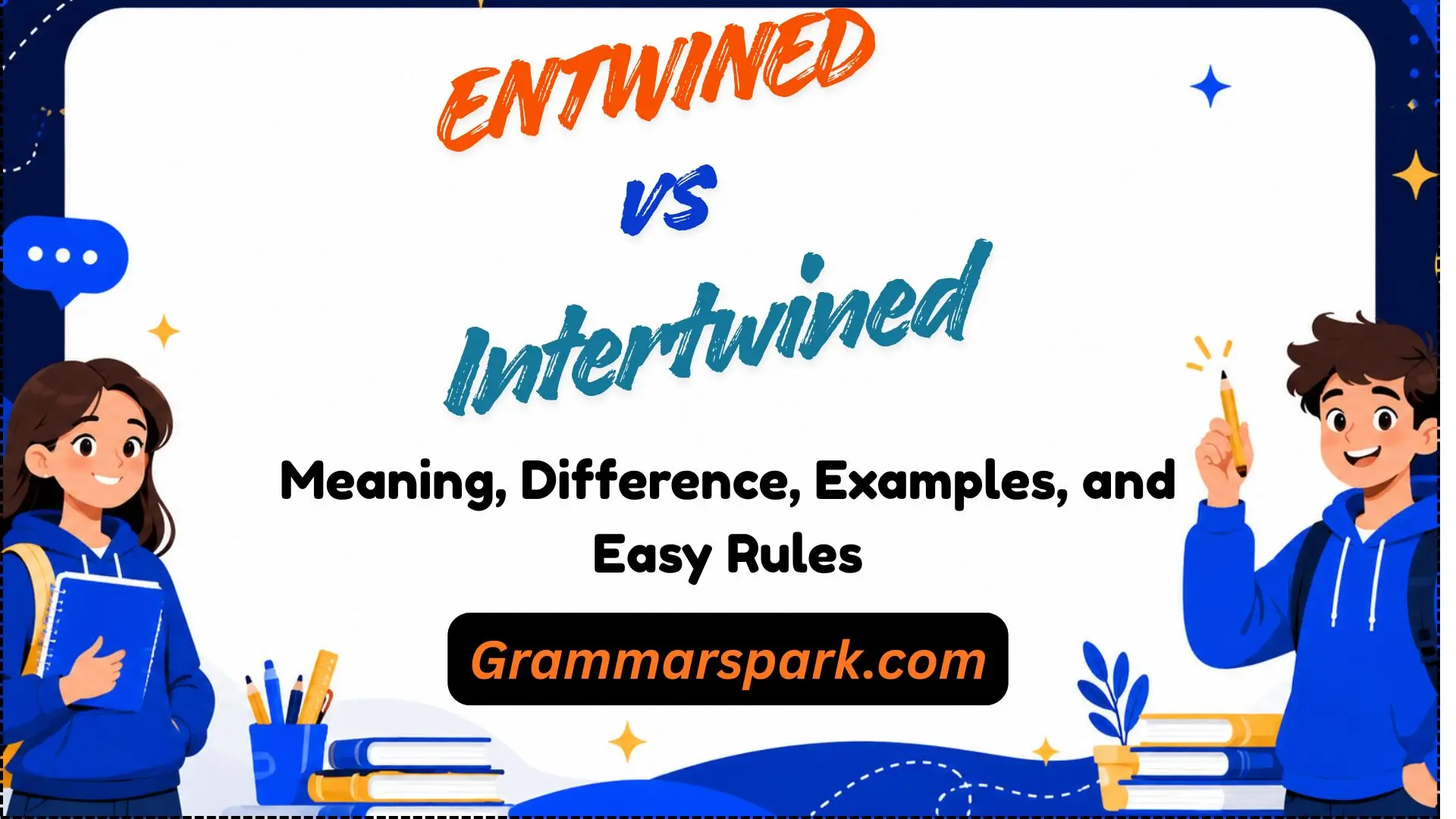 ENTWINED

VS

Intertwined

Meaning, Difference, Examples, and Easy Rules

Grammarspark.com